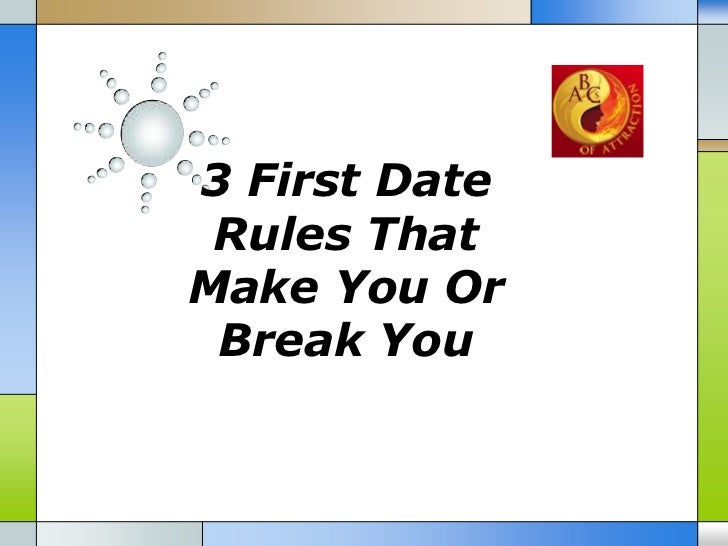 ABCs OF ATTRACTION

3 First Date Rules That Make You Or Break You